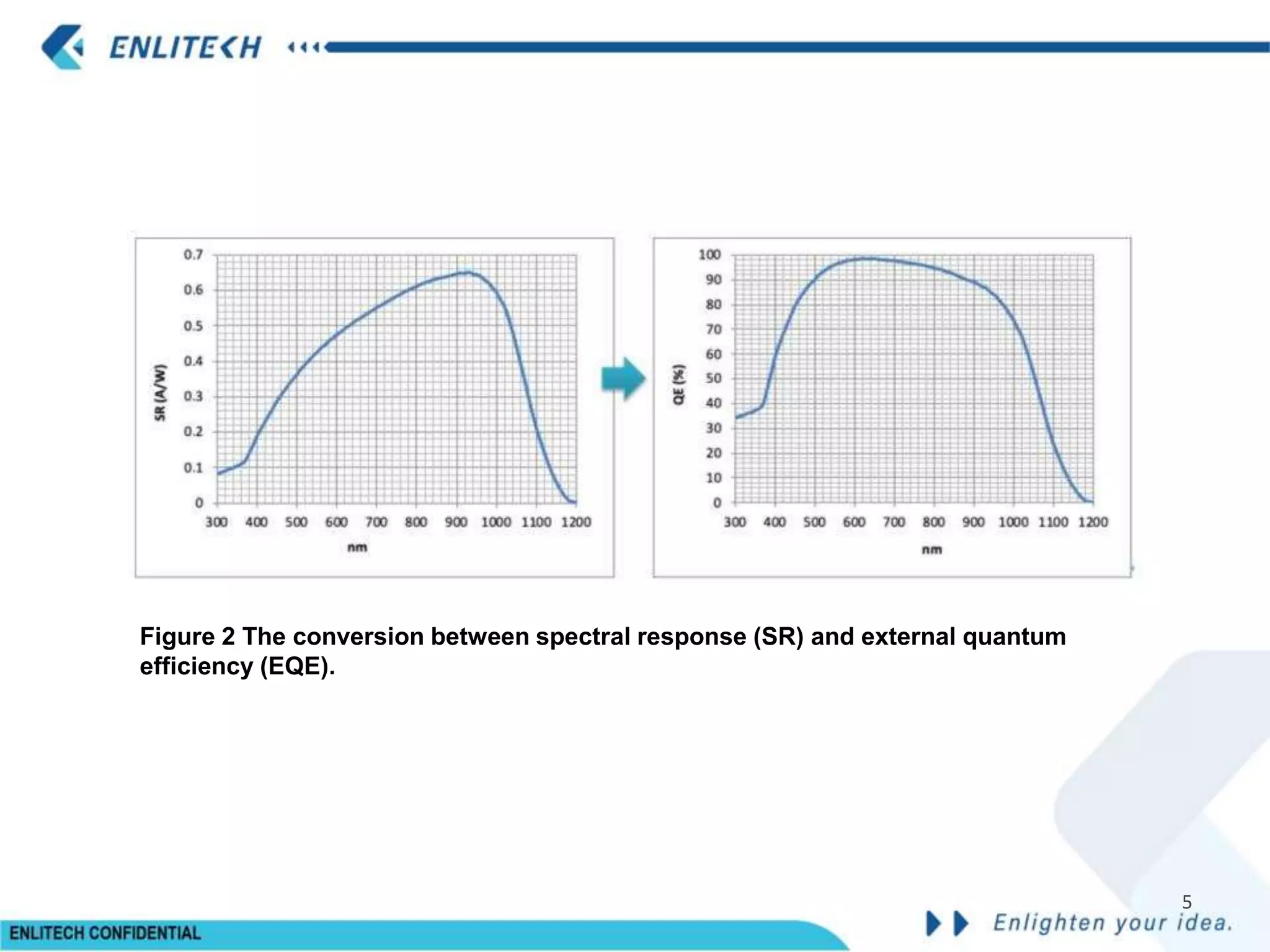 ENLITECH

SR (A/W)
0.7
0.6
0.5
0.4
0.3
0.2
0.1
0
300 400 500 600 700 800 900 1000 1100 1200
nm

QE (%)
100
90
80
70
60
50
40
30
20
10
0
300 400 500 600 700 800 900 1000 1100 1200
nm

Figure 2 The conversion between spectral response (SR) and external quantum efficiency (EQE).

5

ENLITECH CONFIDENTIAL

Enlighten your idea.